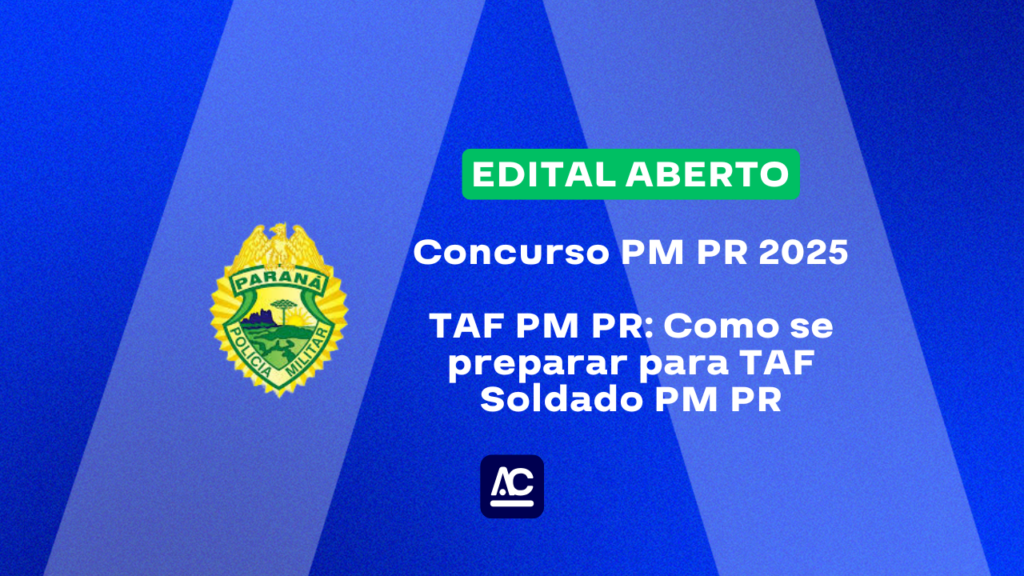 PARANÁ
POLÍCIA MILITAR

EDITAL ABERTO

Concurso PM PR 2025

TAF PM PR: Como se preparar para TAF Soldado PM PR

AC